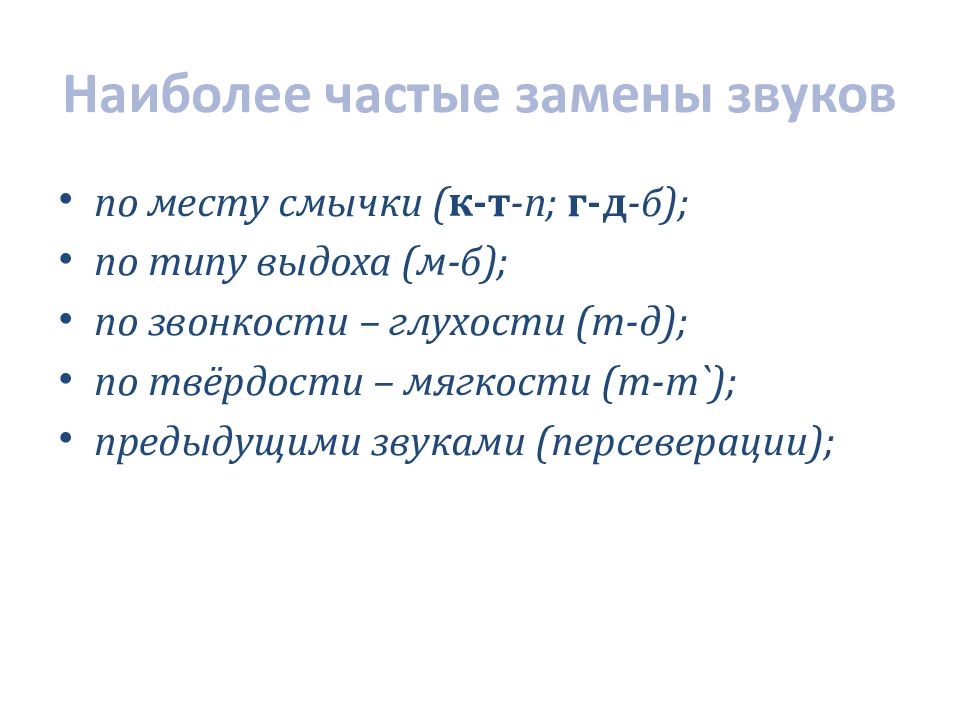 Наиболее частые замены звуков

• по месту смычки (к-т-п; г-д-б);
• по типу выдоха (м-б);
• по звонкости – глухости (т-д);
• по твёрдости – мягкости (т-т`);
• предыдущими звуками (персеверации);